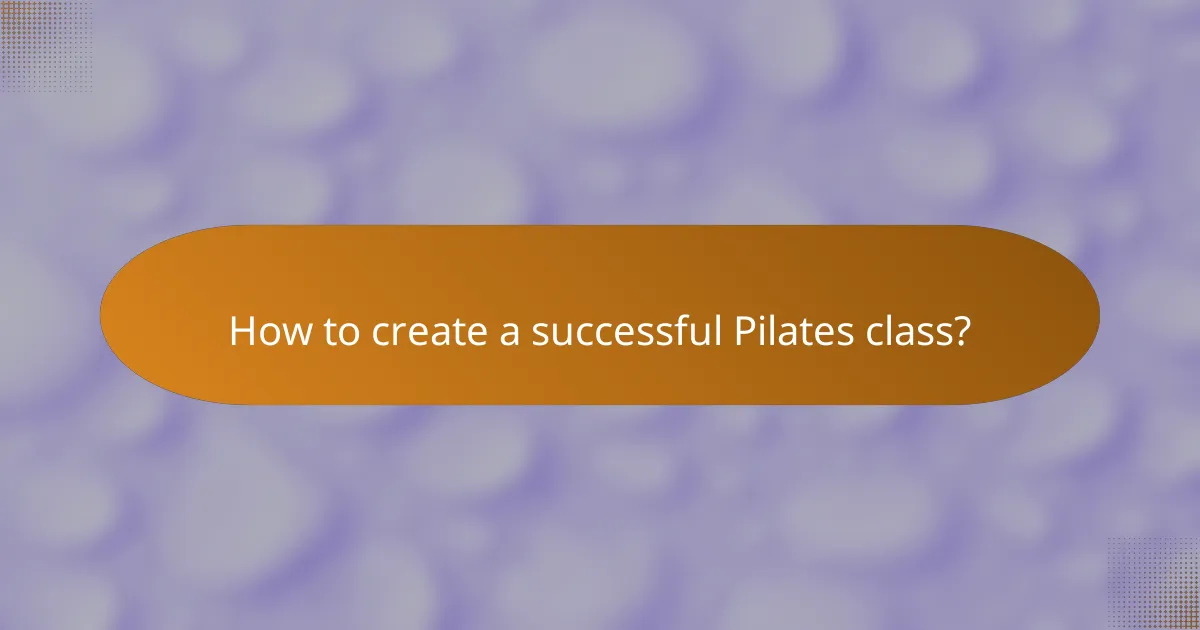 How to create a successful Pilates class?